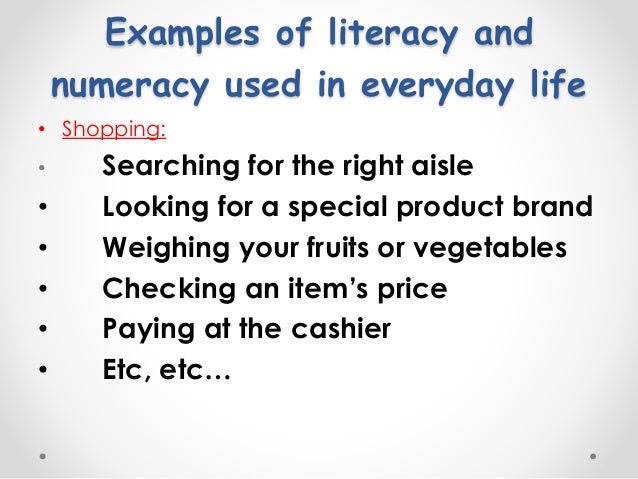 Examples of literacy and numeracy used in everyday life

• Shopping:
• Searching for the right aisle
• Looking for a special product brand
• Weighing your fruits or vegetables
• Checking an item's price
• Paying at the cashier
• Etc, etc…